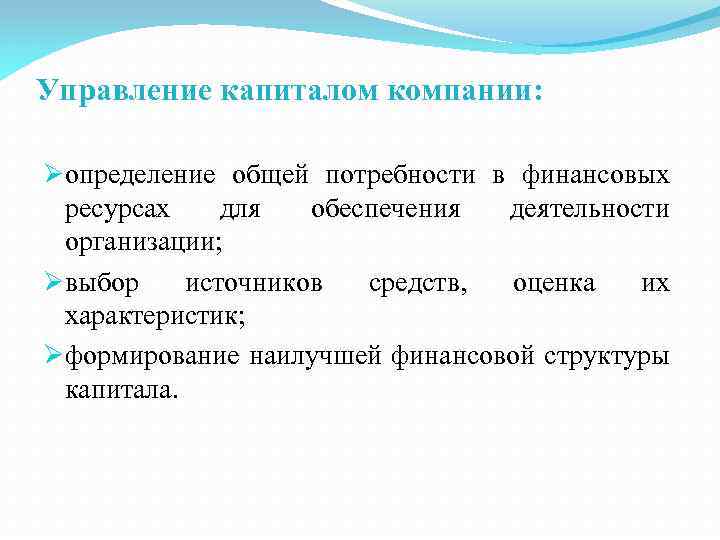 Управление капиталом компании:

➢определение общей потребности в финансовых ресурсах для обеспечения деятельности организации;

➢выбор источников средств, оценка их характеристик;

➢формирование наилучшей финансовой структуры капитала.